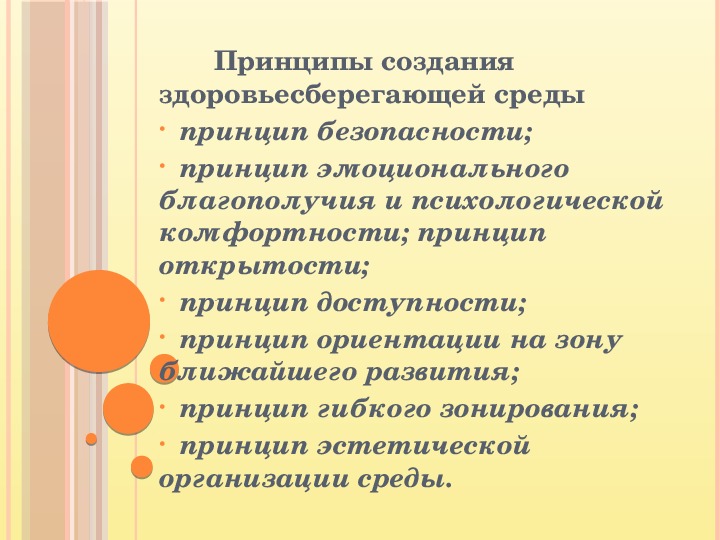 Принципы создания здоровьесберегающей среды

· принцип безопасности;

· принцип эмоционального благополучия и психологической комфортности; принцип открытости;

· принцип доступности;

· принцип ориентации на зону ближайшего развития;

· принцип гибкого зонирования;

· принцип эстетической организации среды.